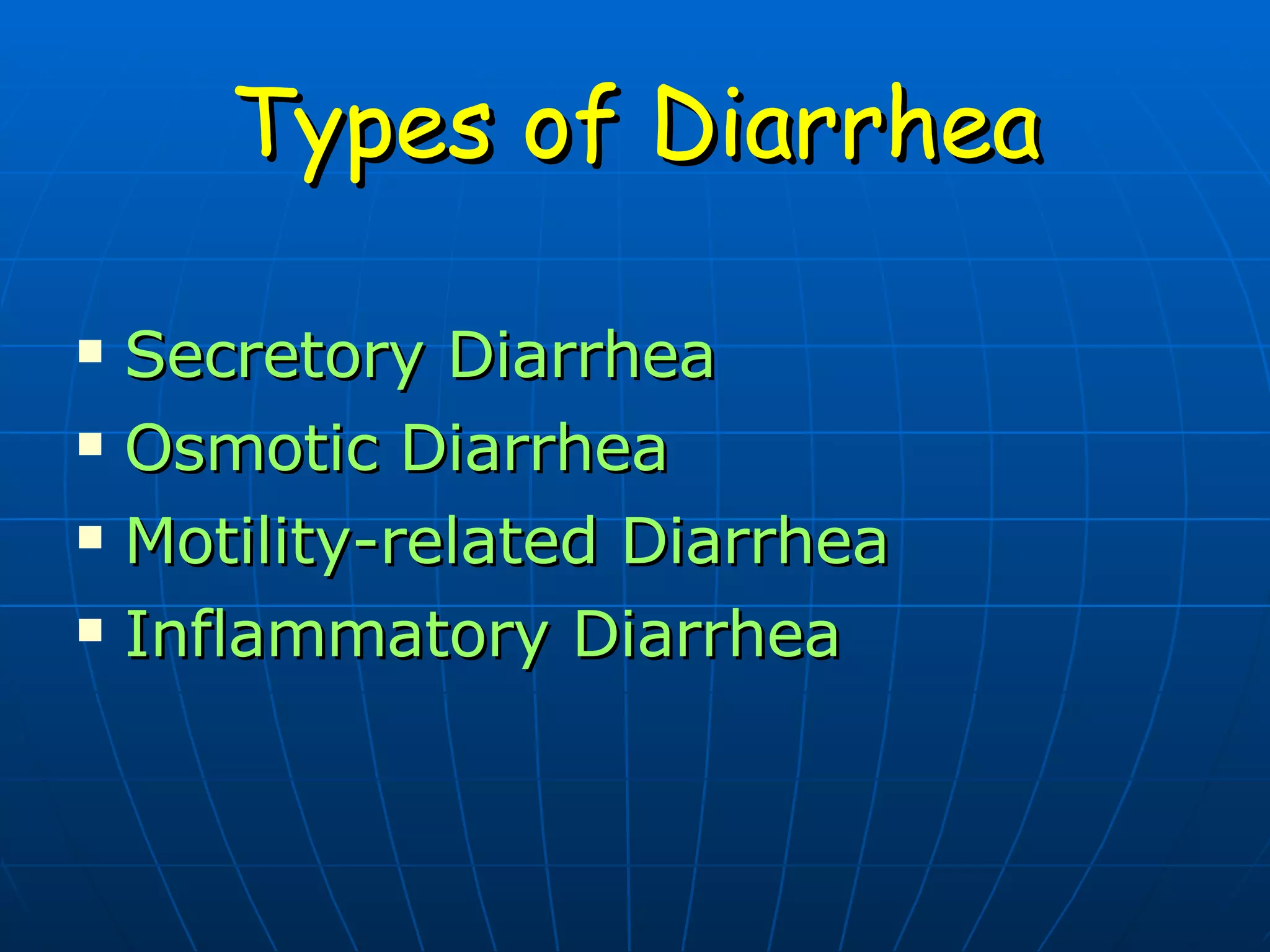 Types of Diarrhea

- Secretory Diarrhea
- Osmotic Diarrhea
- Motility-related Diarrhea
- Inflammatory Diarrhea